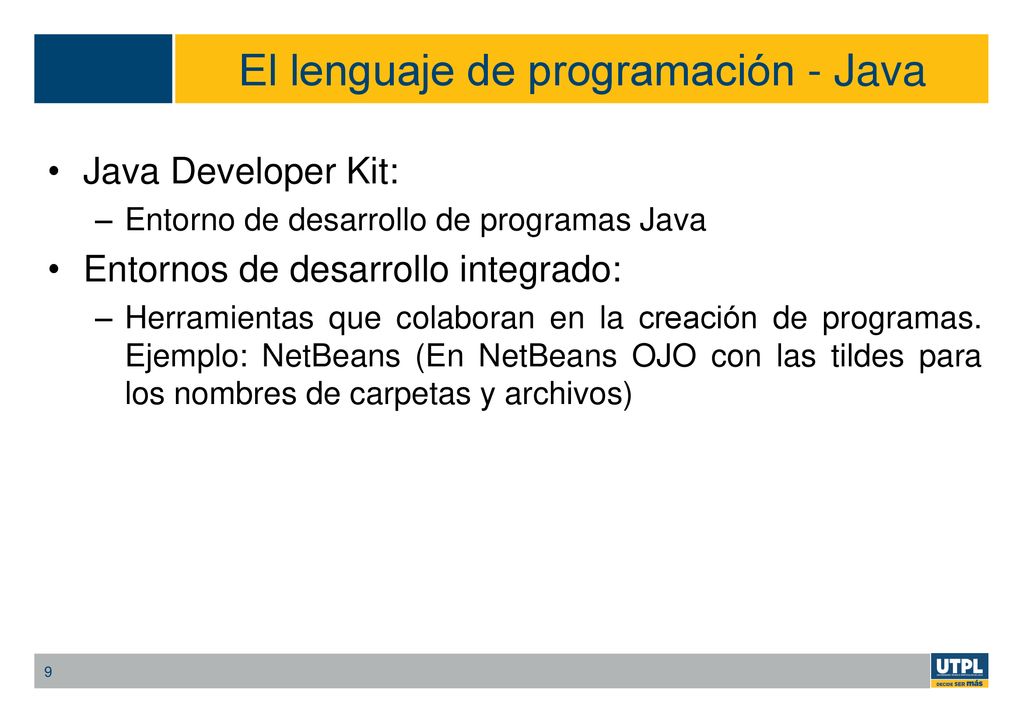 El lenguaje de programación - Java

• Java Developer Kit:
– Entorno de desarrollo de programas Java

• Entornos de desarrollo integrado:
– Herramientas que colaboran en la creación de programas. Ejemplo: NetBeans (En NetBeans OJO con las tildes para los nombres de carpetas y archivos)

9

UTPL
DECIDE SER más